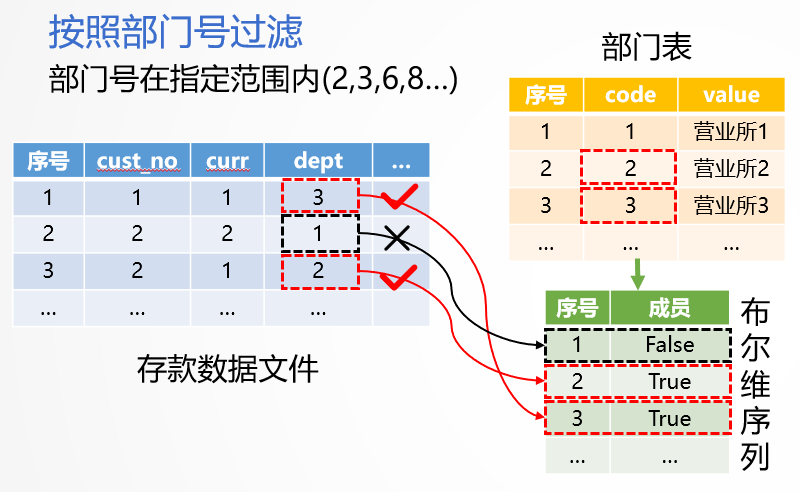 按照部门号过滤

部门号在指定范围内(2,3,6,8…)

| 序号 | cust_no | curr | dept | … |
|---|---|---|---|---|
| 1 | 1 | 1 | 3 | |
| 2 | 2 | 2 | 1 | |
| 3 | 2 | 1 | 2 | |
| … | … | … | … | |

存款数据文件

部门表

| 序号 | code | value |
|---|---|---|
| 1 | 1 | 营业所1 |
| 2 | 2 | 营业所2 |
| 3 | 3 | 营业所3 |
| … | … | … |

| 序号 | 成员 |
|---|---|
| 1 | False |
| 2 | True |
| 3 | True |
| … | … |

布尔维序列